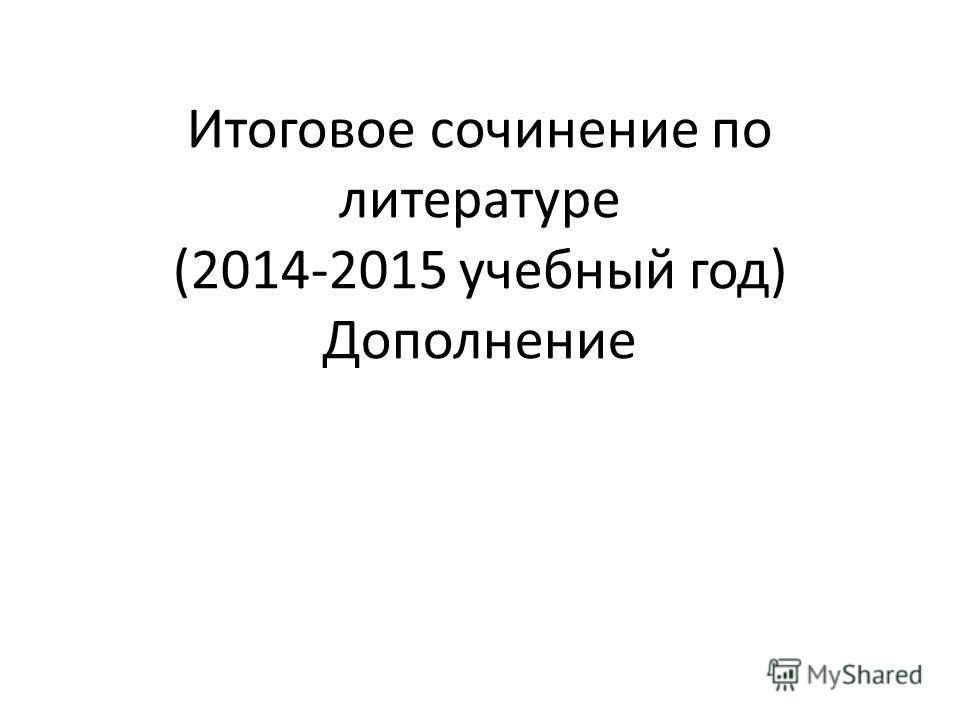 Итоговое сочинение по литературе (2014-2015 учебный год) Дополнение

MyShared